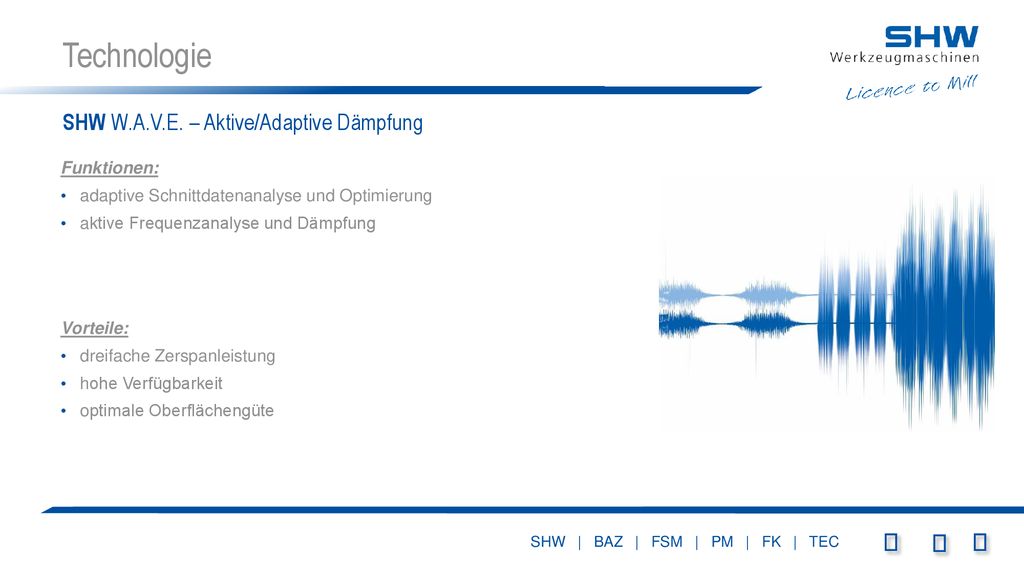 Technologie

SHW Werkzeugmaschinen
Licence to Mill

SHW W.A.V.E. – Aktive/Adaptive Dämpfung

Funktionen:
• adaptive Schnittdatenanalyse und Optimierung
• aktive Frequenzanalyse und Dämpfung

Vorteile:
• dreifache Zerspanleistung
• hohe Verfügbarkeit
• optimale Oberflächengüte

SHW | BAZ | FSM | PM | FK | TEC